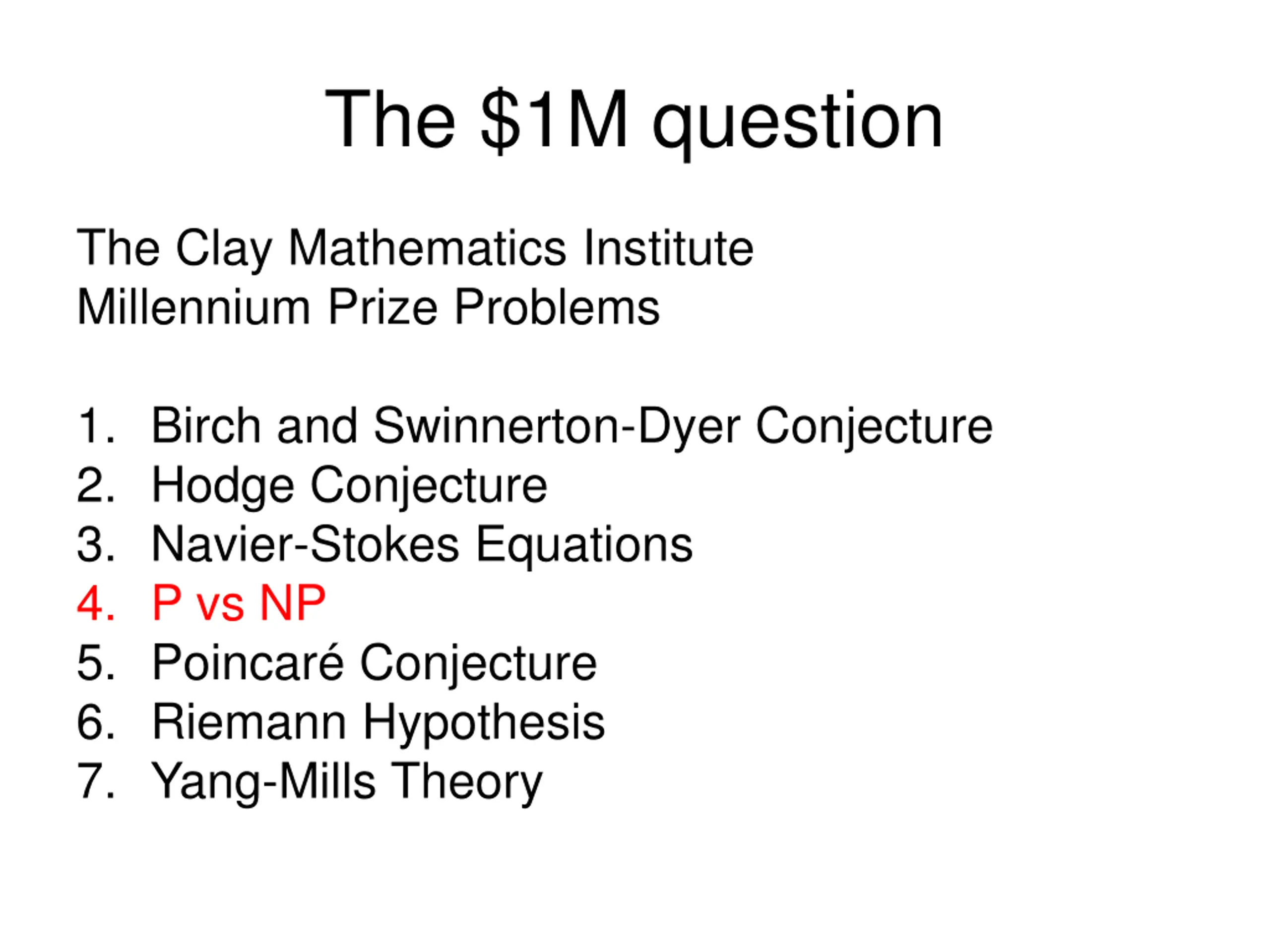 The \$1M question

The Clay Mathematics Institute
Millennium Prize Problems

1. Birch and Swinnerton-Dyer Conjecture
2. Hodge Conjecture
3. Navier-Stokes Equations
4. P vs NP
5. Poincaré Conjecture
6. Riemann Hypothesis
7. Yang-Mills Theory